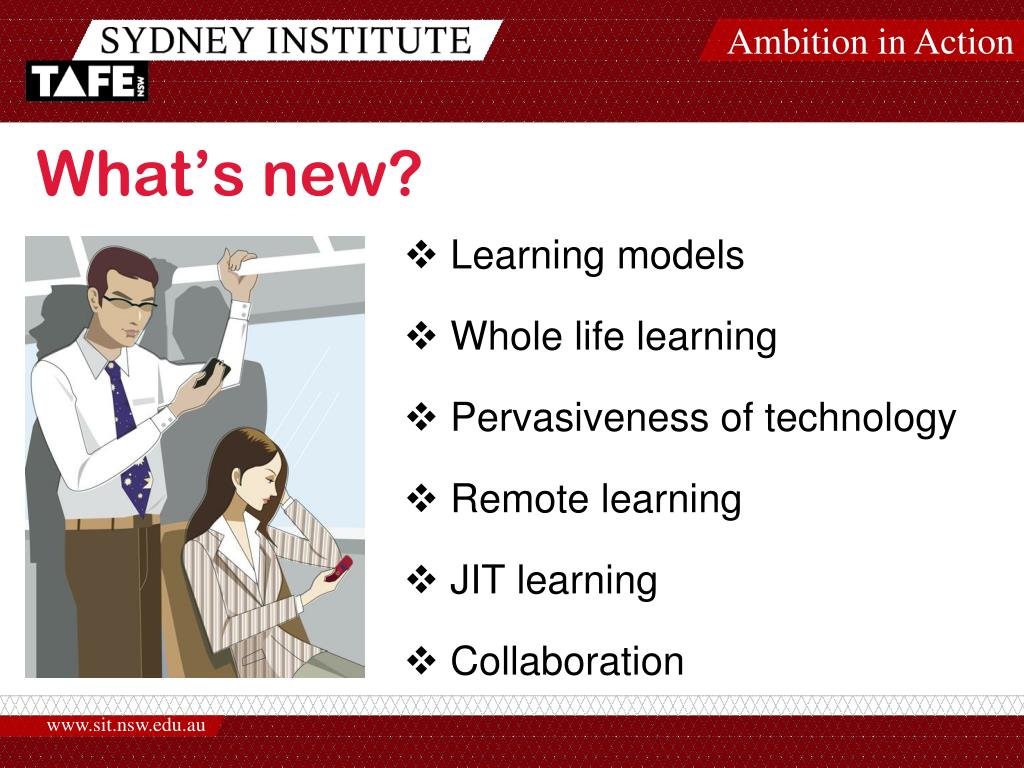 SYDNEY INSTITUTE

TAFE NSW

Ambition in Action

What's new?

❖ Learning models

❖ Whole life learning

❖ Pervasiveness of technology

❖ Remote learning

❖ JIT learning

❖ Collaboration

www.sit.nsw.edu.au